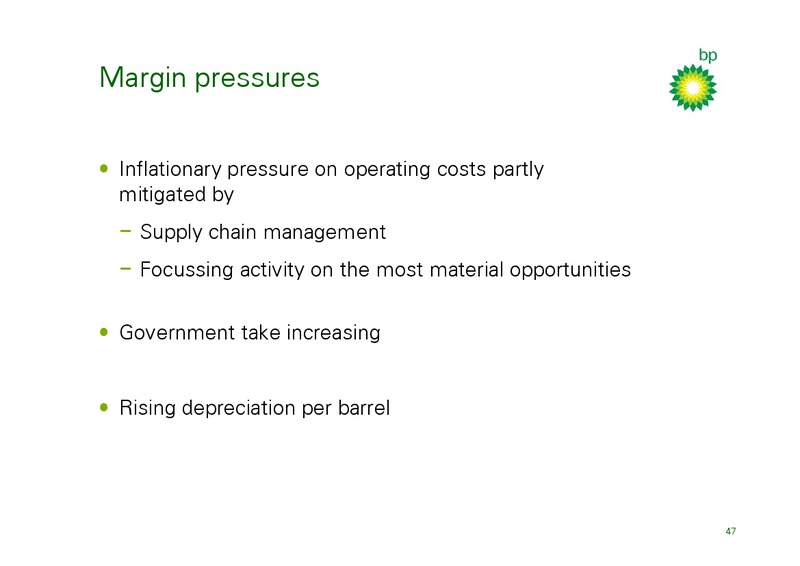 Margin pressures

bp

• Inflationary pressure on operating costs partly mitigated by

– Supply chain management

– Focussing activity on the most material opportunities

• Government take increasing

• Rising depreciation per barrel

47